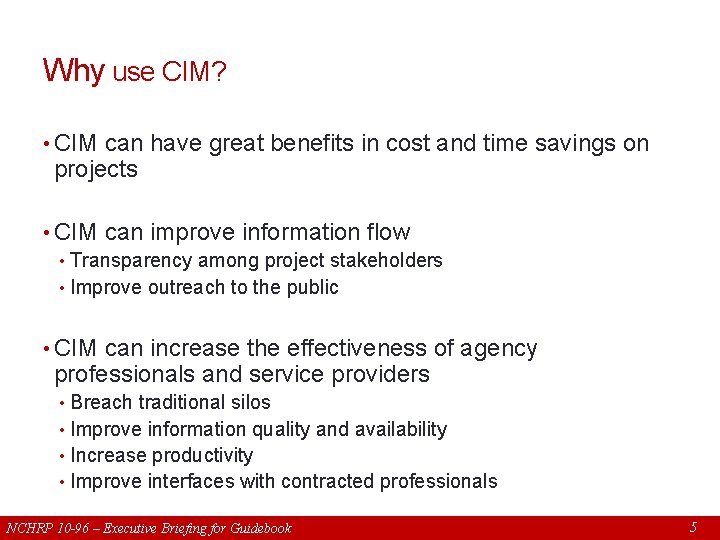 Why use CIM?

• CIM can have great benefits in cost and time savings on projects

• CIM can improve information flow
  • Transparency among project stakeholders
  • Improve outreach to the public

• CIM can increase the effectiveness of agency professionals and service providers
  • Breach traditional silos
  • Improve information quality and availability
  • Increase productivity
  • Improve interfaces with contracted professionals

NCHRP 10-96 – Executive Briefing for Guidebook

5